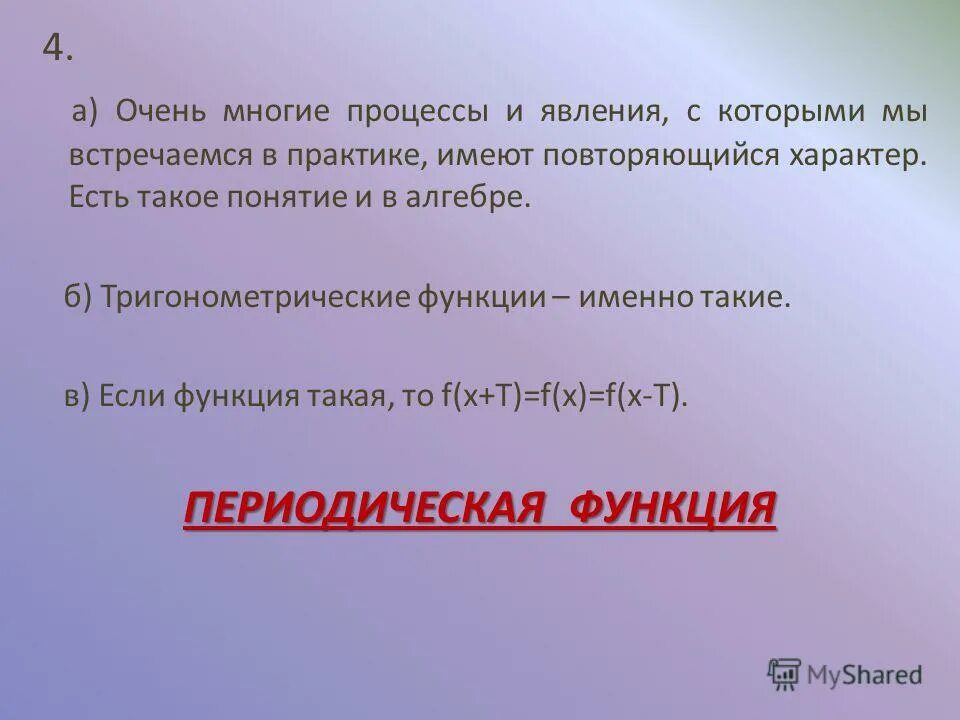 4.

а) Очень многие процессы и явления, с которыми мы встречаемся в практике, имеют повторяющийся характер. Есть такое понятие и в алгебре.

б) Тригонометрические функции – именно такие.

в) Если функция такая, то $f(x+T)=f(x)=f(x-T)$.

ПЕРИОДИЧЕСКАЯ ФУНКЦИЯ

MyShared